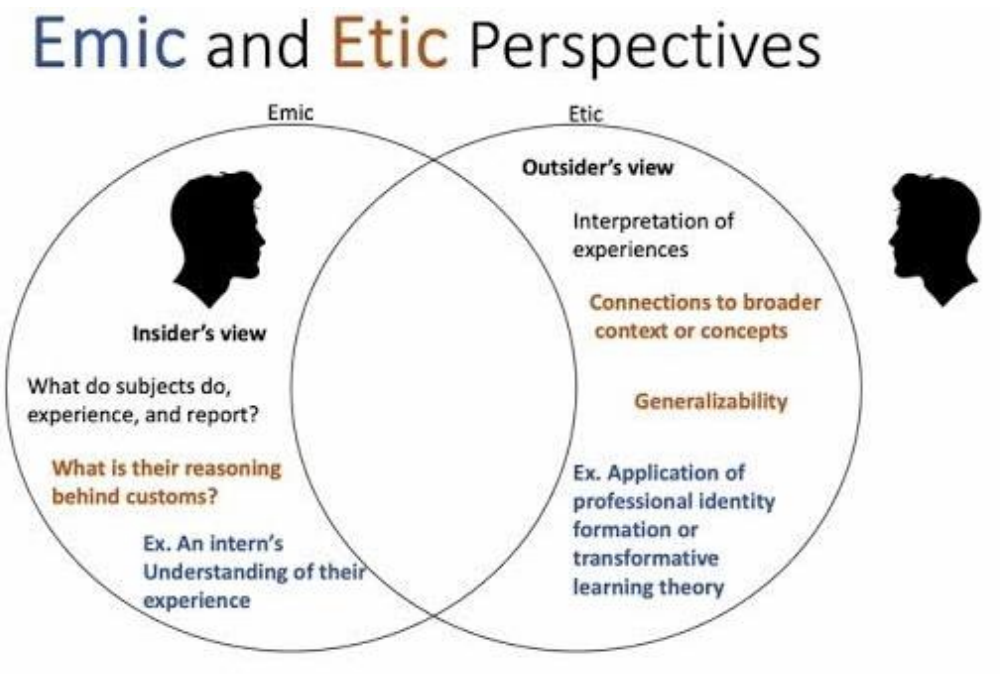 Emic and Etic Perspectives

Emic

Insider's view

What do subjects do, experience, and report?

What is their reasoning behind customs?

Ex. An intern's Understanding of their experience

Etic

Outsider's view

Interpretation of experiences

Connections to broader context or concepts

Generalizability

Ex. Application of professional identity formation or transformative learning theory